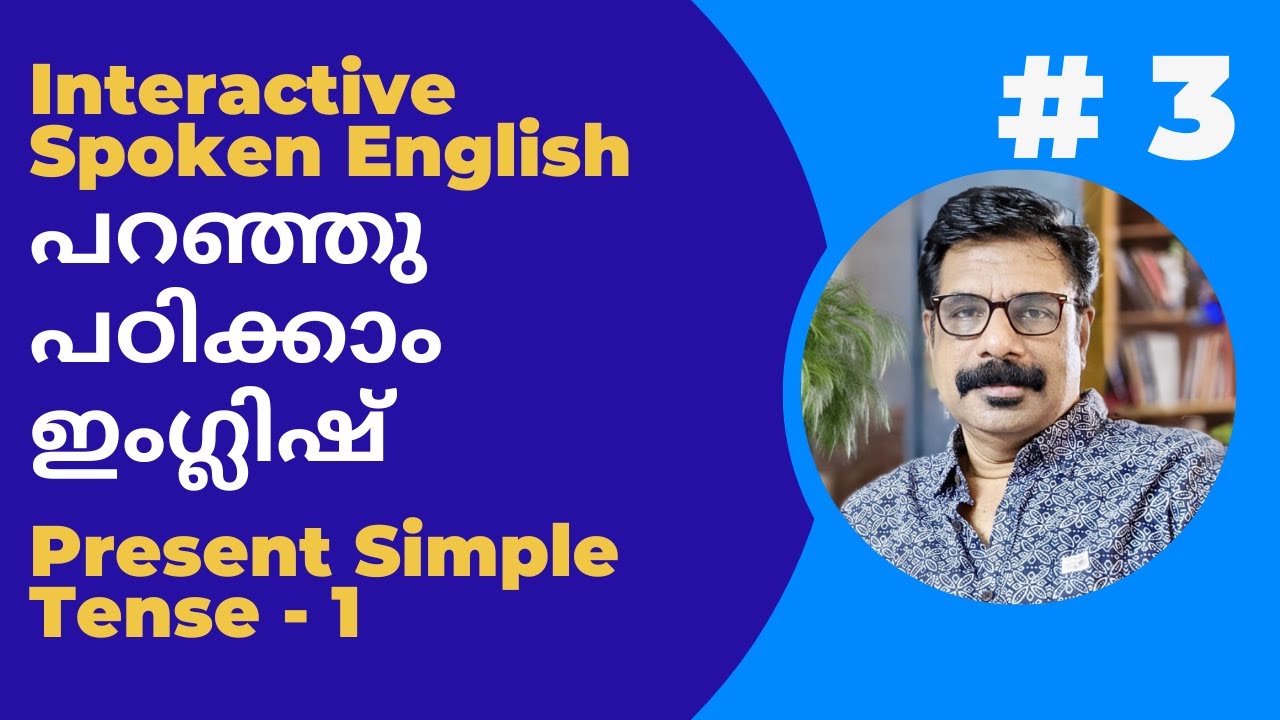 Interactive Spoken English
പറഞ്ഞു പഠിക്കാം ഇംഗ്ലിഷ്
Present Simple Tense - 1

# 3